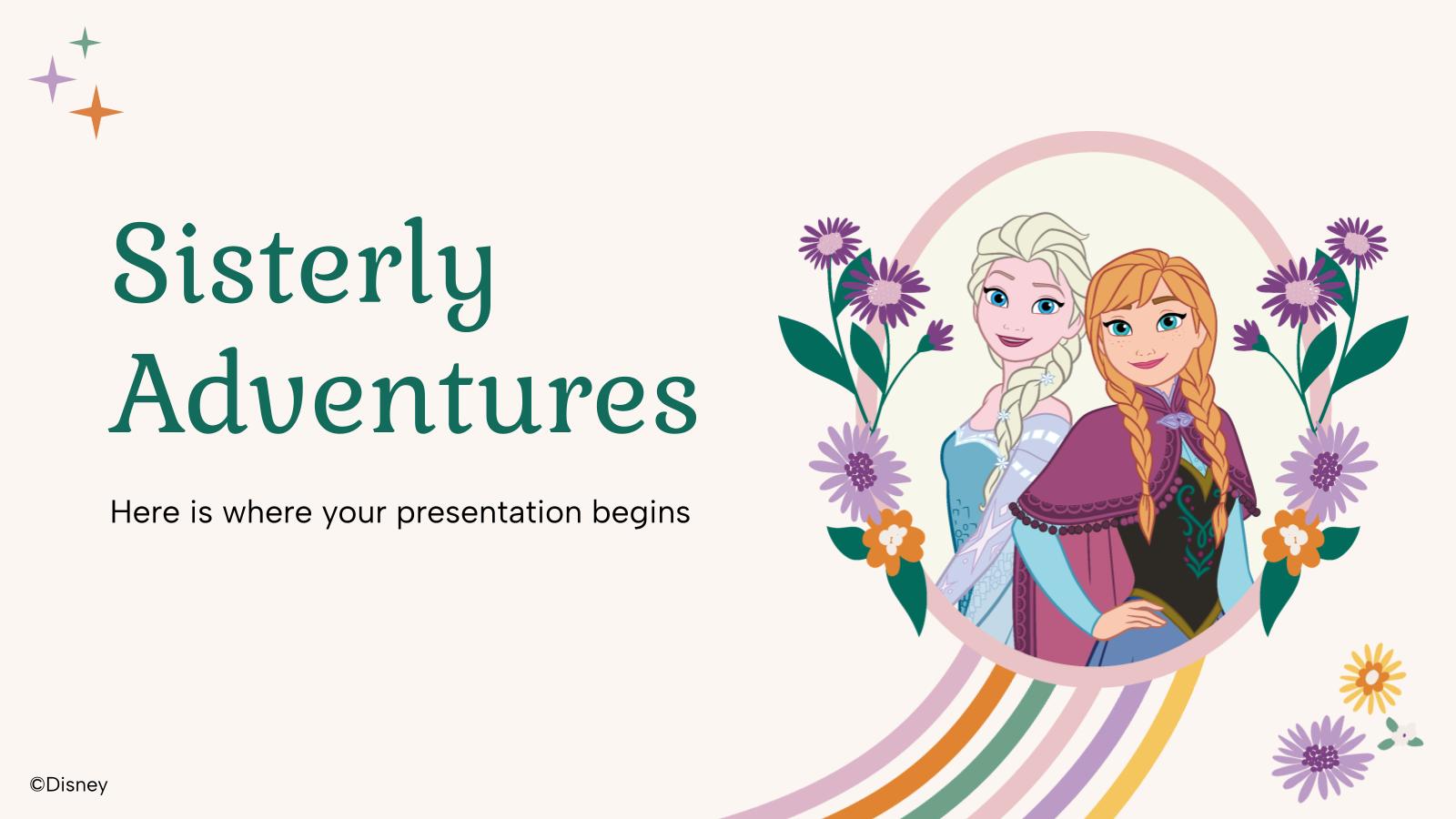 Sisterly Adventures

Here is where your presentation begins

©Disney